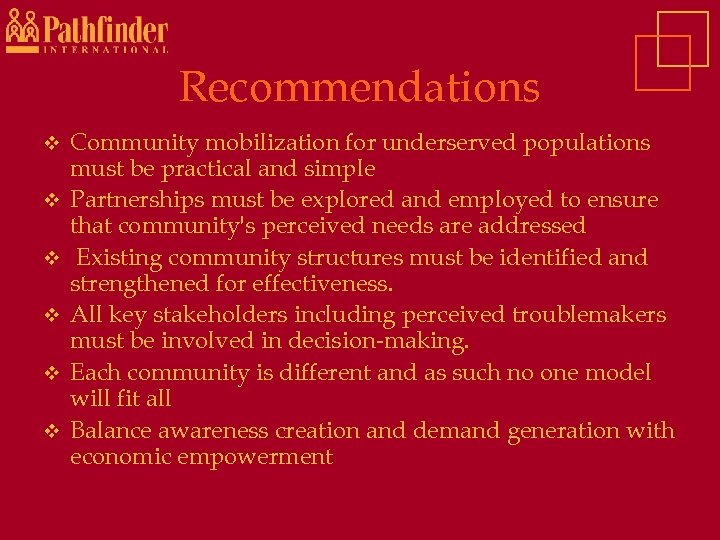 Pathfinder
INTERNATIONAL

Recommendations

❖ Community mobilization for underserved populations must be practical and simple
❖ Partnerships must be explored and employed to ensure that community's perceived needs are addressed
❖ Existing community structures must be identified and strengthened for effectiveness.
❖ All key stakeholders including perceived troublemakers must be involved in decision-making.
❖ Each community is different and as such no one model will fit all
❖ Balance awareness creation and demand generation with economic empowerment